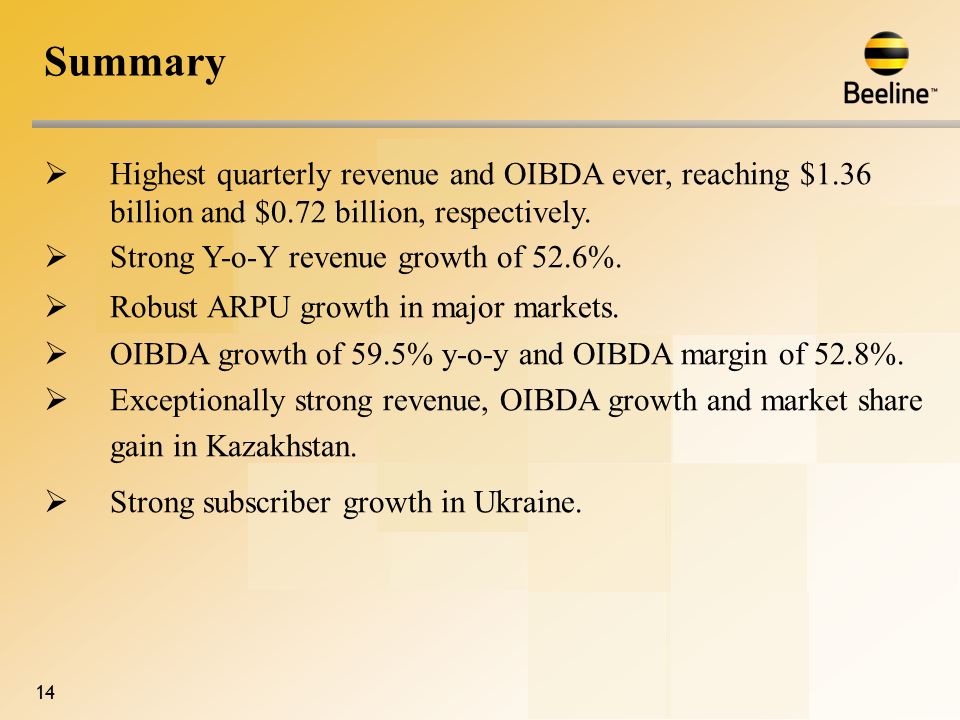 Summary

Beeline™

➢ Highest quarterly revenue and OIBDA ever, reaching \$1.36 billion and \$0.72 billion, respectively.

➢ Strong Y-o-Y revenue growth of 52.6%.

➢ Robust ARPU growth in major markets.

➢ OIBDA growth of 59.5% y-o-y and OIBDA margin of 52.8%.

➢ Exceptionally strong revenue, OIBDA growth and market share gain in Kazakhstan.

➢ Strong subscriber growth in Ukraine.

14